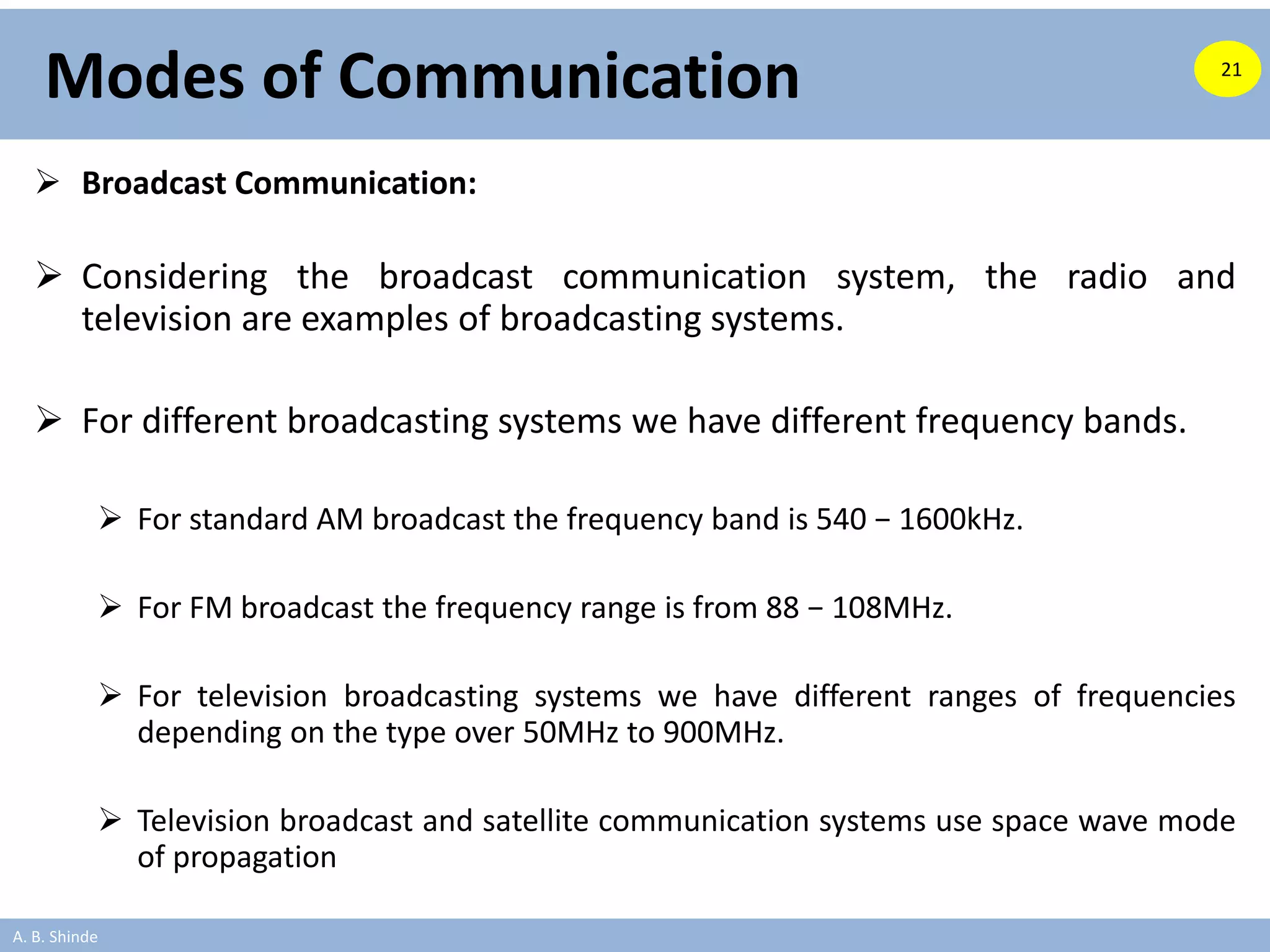 Modes of Communication

21

➢ Broadcast Communication:

➢ Considering the broadcast communication system, the radio and television are examples of broadcasting systems.

➢ For different broadcasting systems we have different frequency bands.

➢ For standard AM broadcast the frequency band is 540 – 1600kHz.

➢ For FM broadcast the frequency range is from 88 – 108MHz.

➢ For television broadcasting systems we have different ranges of frequencies depending on the type over 50MHz to 900MHz.

➢ Television broadcast and satellite communication systems use space wave mode of propagation

A. B. Shinde